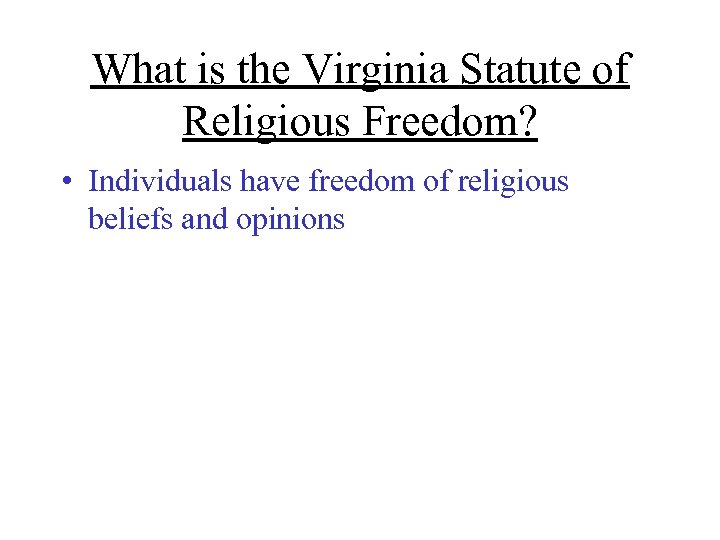 What is the Virginia Statute of Religious Freedom?

• Individuals have freedom of religious beliefs and opinions